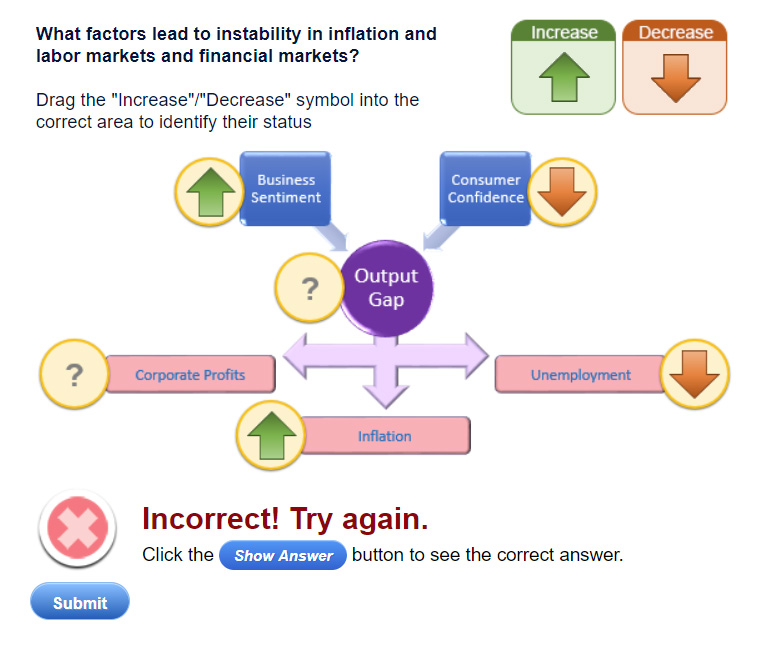 What factors lead to instability in inflation and labor markets and financial markets?

Drag the "Increase"/"Decrease" symbol into the correct area to identify their status

Increase

Decrease

Business Sentiment

Consumer Confidence

?

Output Gap

?

Corporate Profits

Unemployment

Inflation

Incorrect! Try again.

Click the Show Answer button to see the correct answer.

Submit